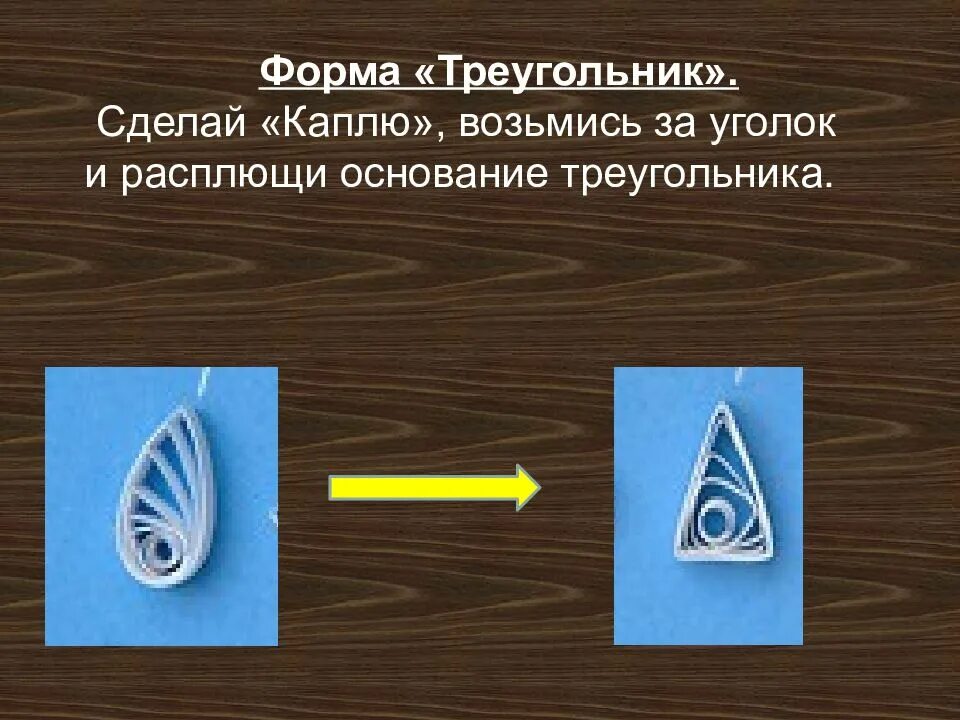 Форма «Треугольник».

Сделай «Каплю», возьмись за уголок и расплющи основание треугольника.